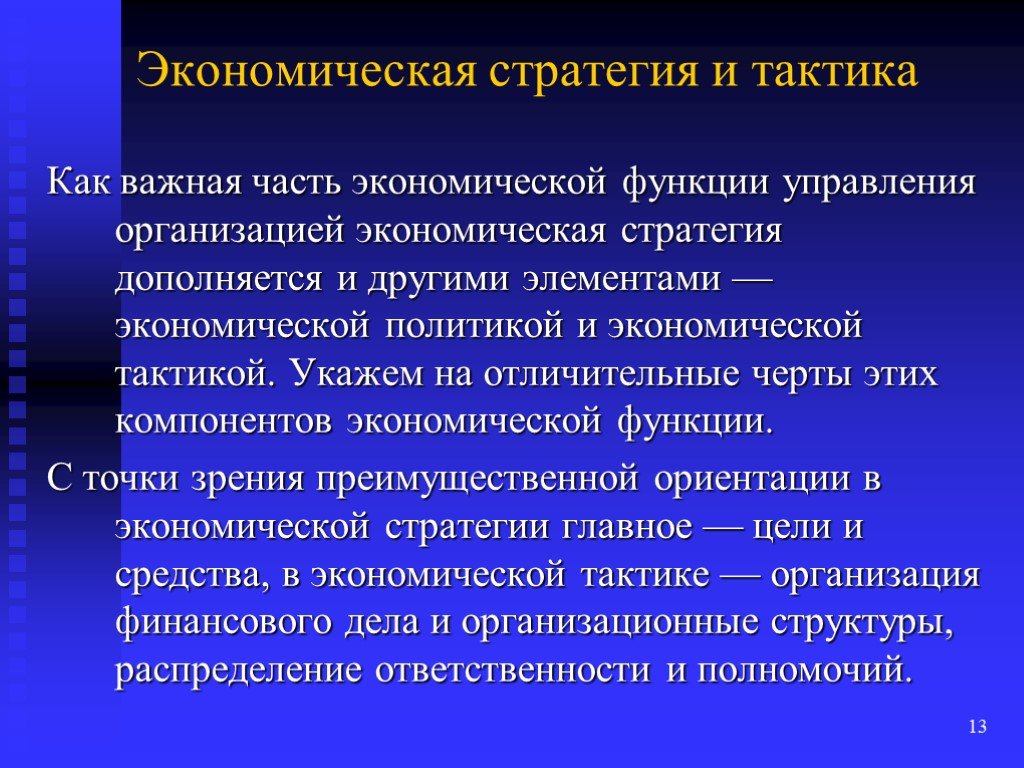 Экономическая стратегия и тактика

Как важная часть экономической функции управления организацией экономическая стратегия дополняется и другими элементами — экономической политикой и экономической тактикой. Укажем на отличительные черты этих компонентов экономической функции.

С точки зрения преимущественной ориентации в экономической стратегии главное — цели и средства, в экономической тактике — организация финансового дела и организационные структуры, распределение ответственности и полномочий.

13